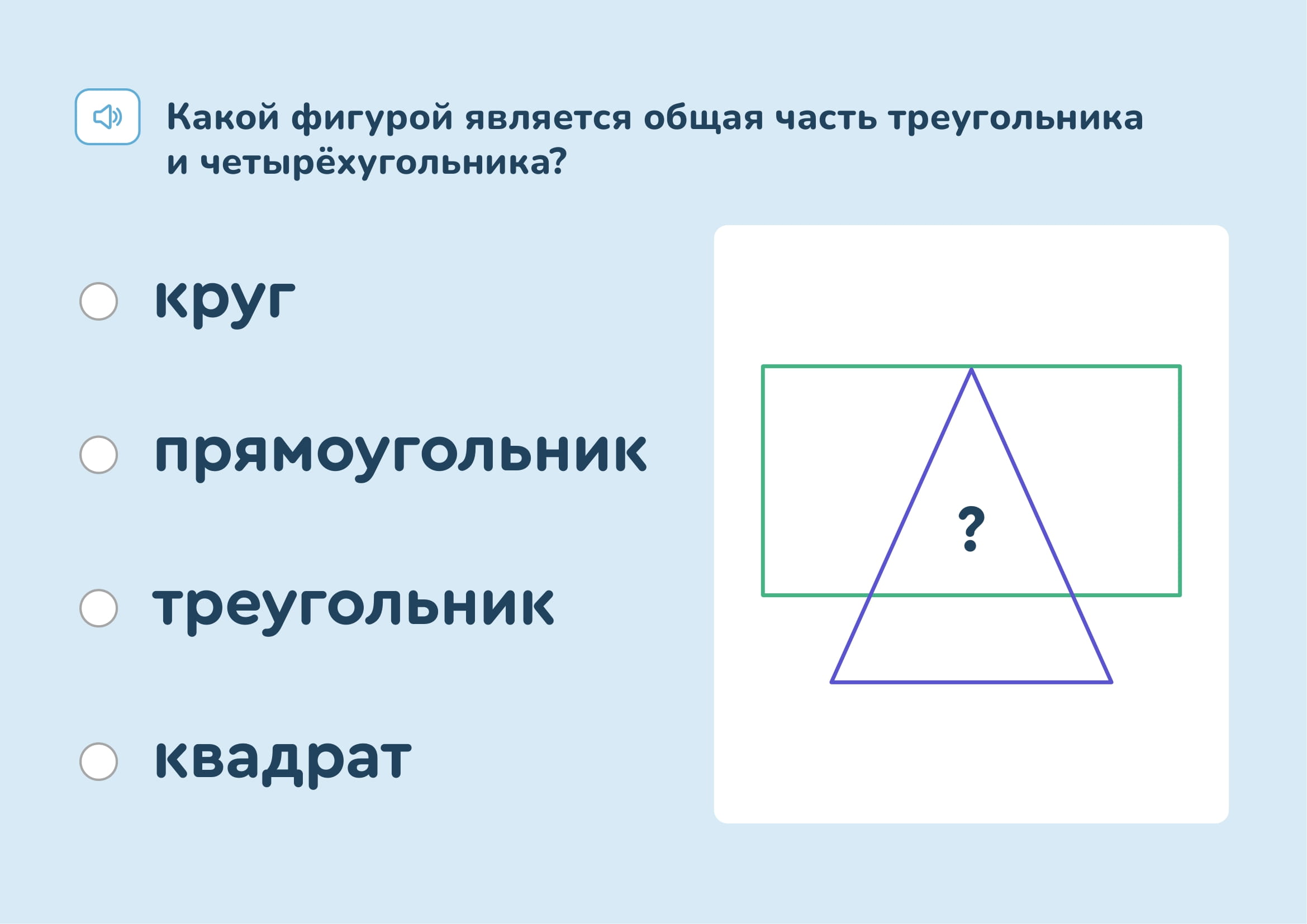 Какой фигурой является общая часть треугольника и четырёхугольника?

круг

прямоугольник

треугольник

квадрат

?